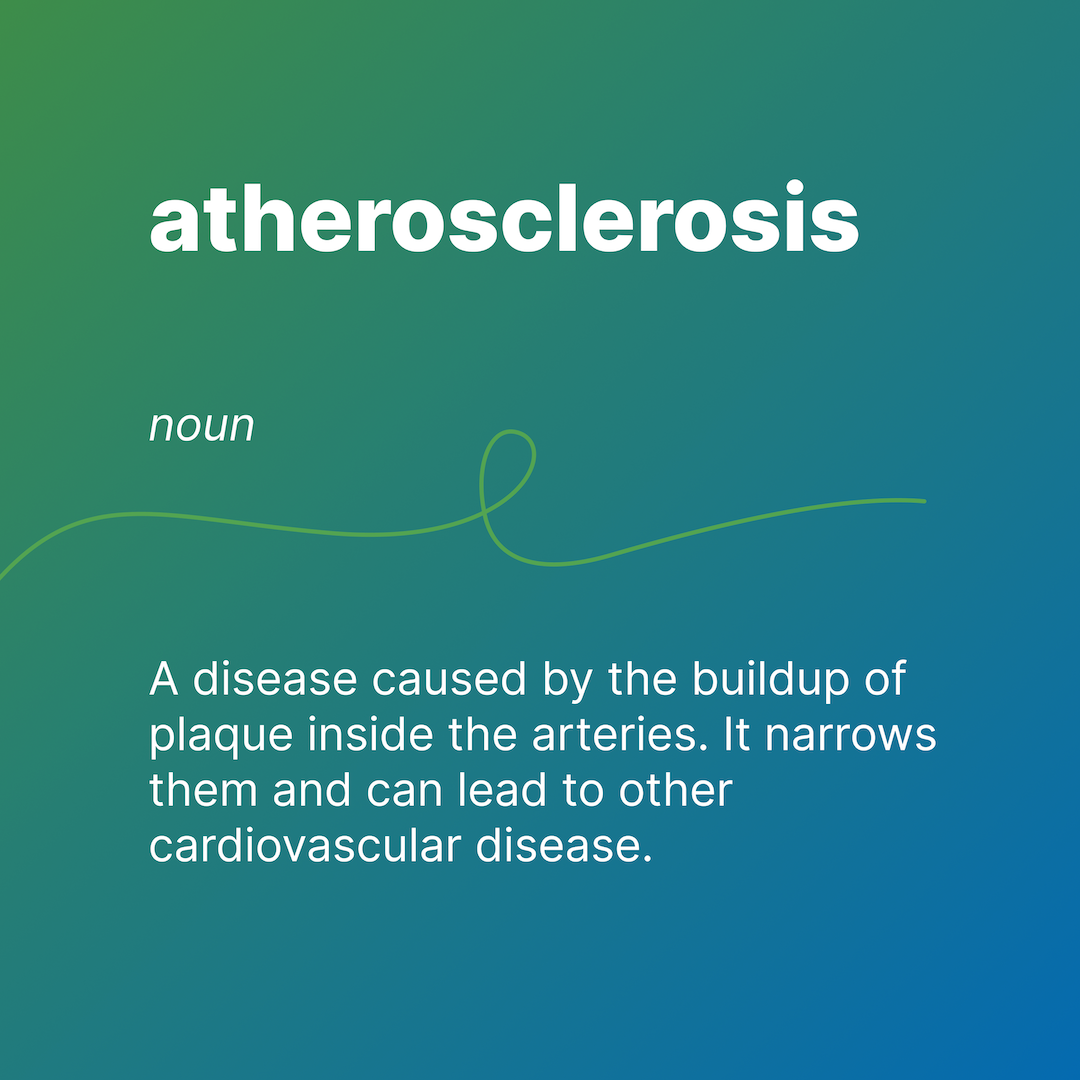 atherosclerosis

noun

A disease caused by the buildup of plaque inside the arteries. It narrows them and can lead to other cardiovascular disease.